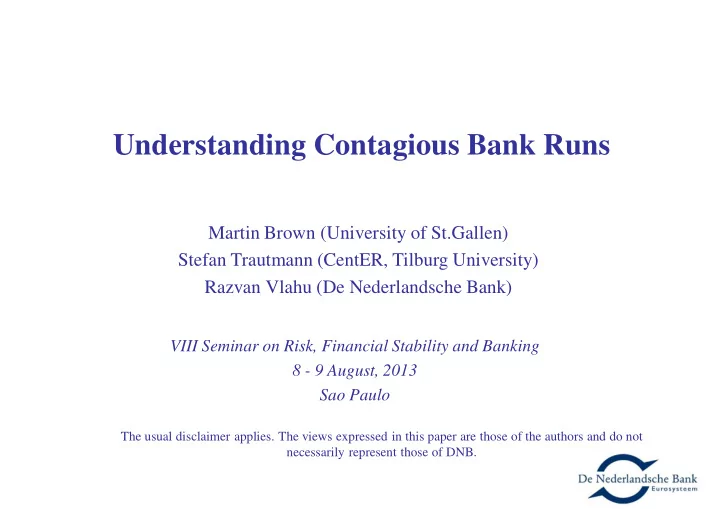 Understanding Contagious Bank Runs

Martin Brown (University of St.Gallen)
Stefan Trautmann (CentER, Tilburg University)
Razvan Vlahu (De Nederlandsche Bank)

VIII Seminar on Risk, Financial Stability and Banking
8 - 9 August, 2013
Sao Paulo

The usual disclaimer applies. The views expressed in this paper are those of the authors and do not necessarily represent those of DNB.

De Nederlandsche Bank
Eurosysteem